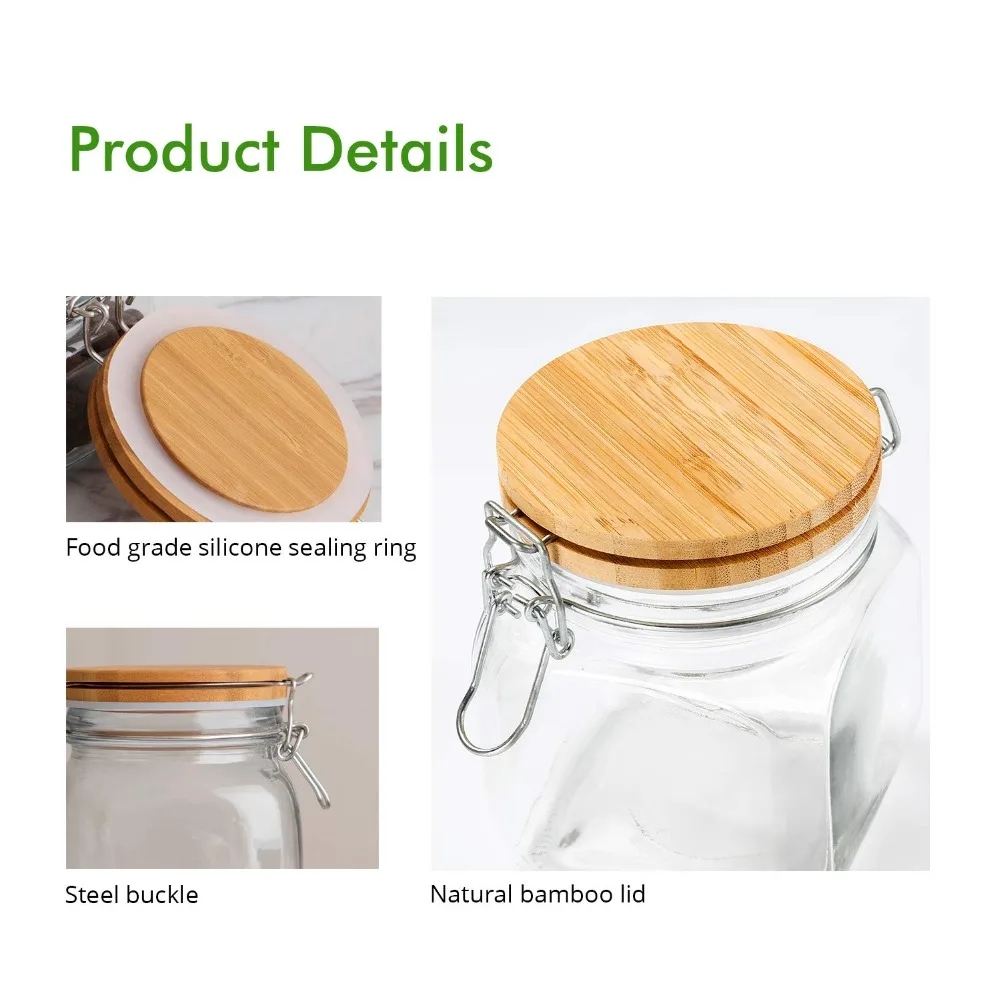 Product Details

Food grade silicone sealing ring

Steel buckle

Natural bamboo lid